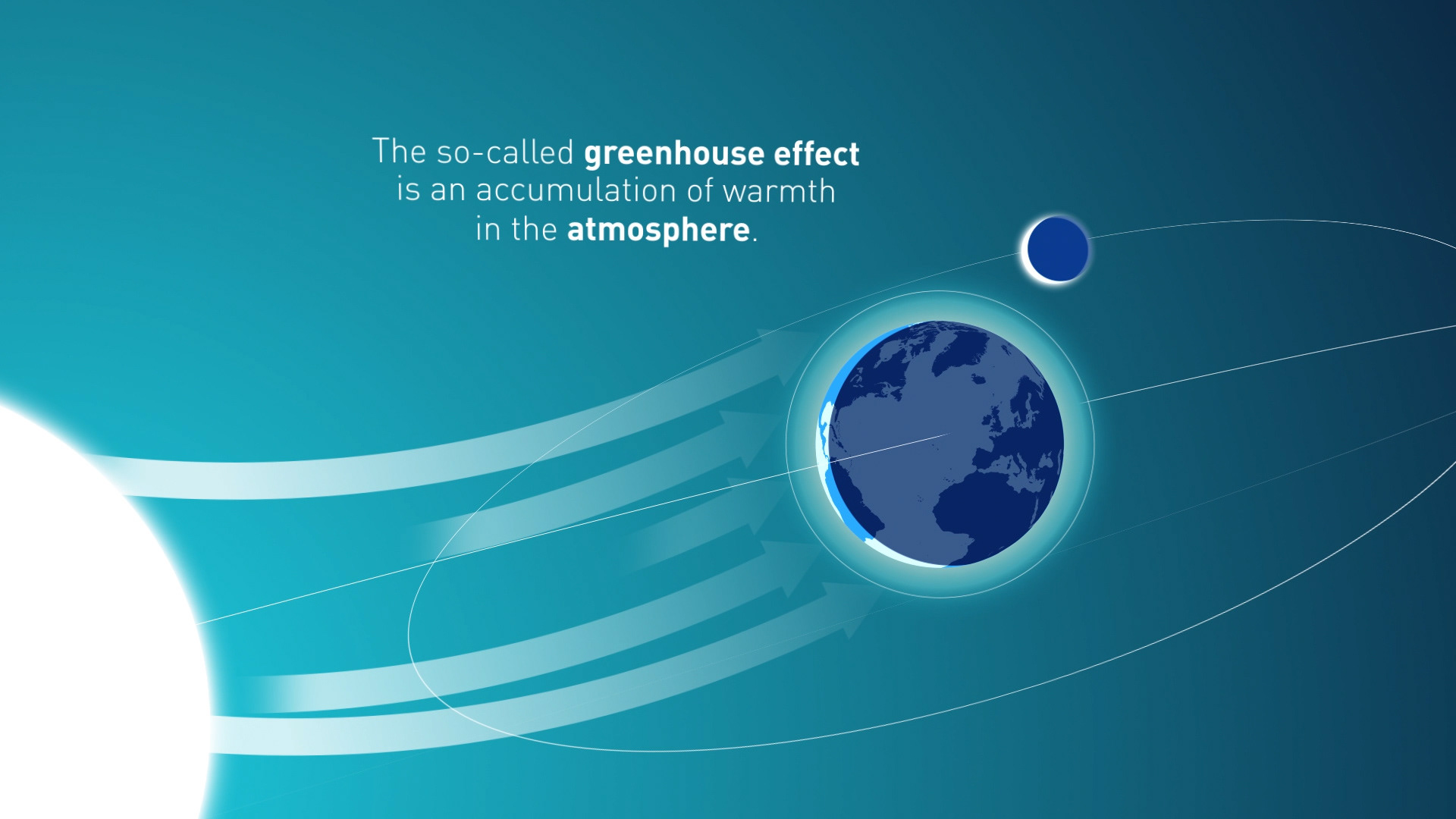 The so-called greenhouse effect is an accumulation of warmth in the atmosphere.